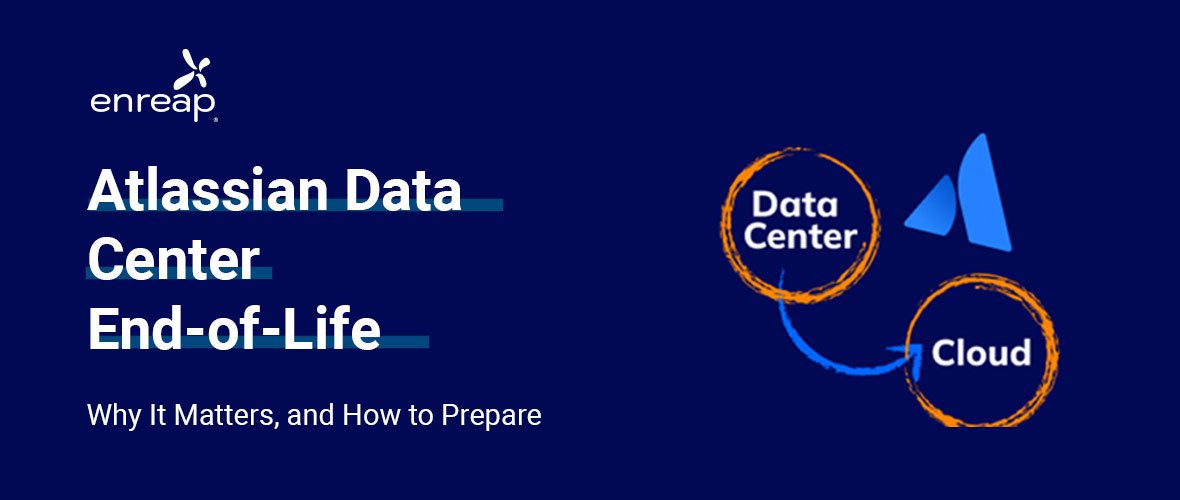 enreap

Atlassian Data Center End-of-Life

Why It Matters, and How to Prepare

Data Center

Cloud